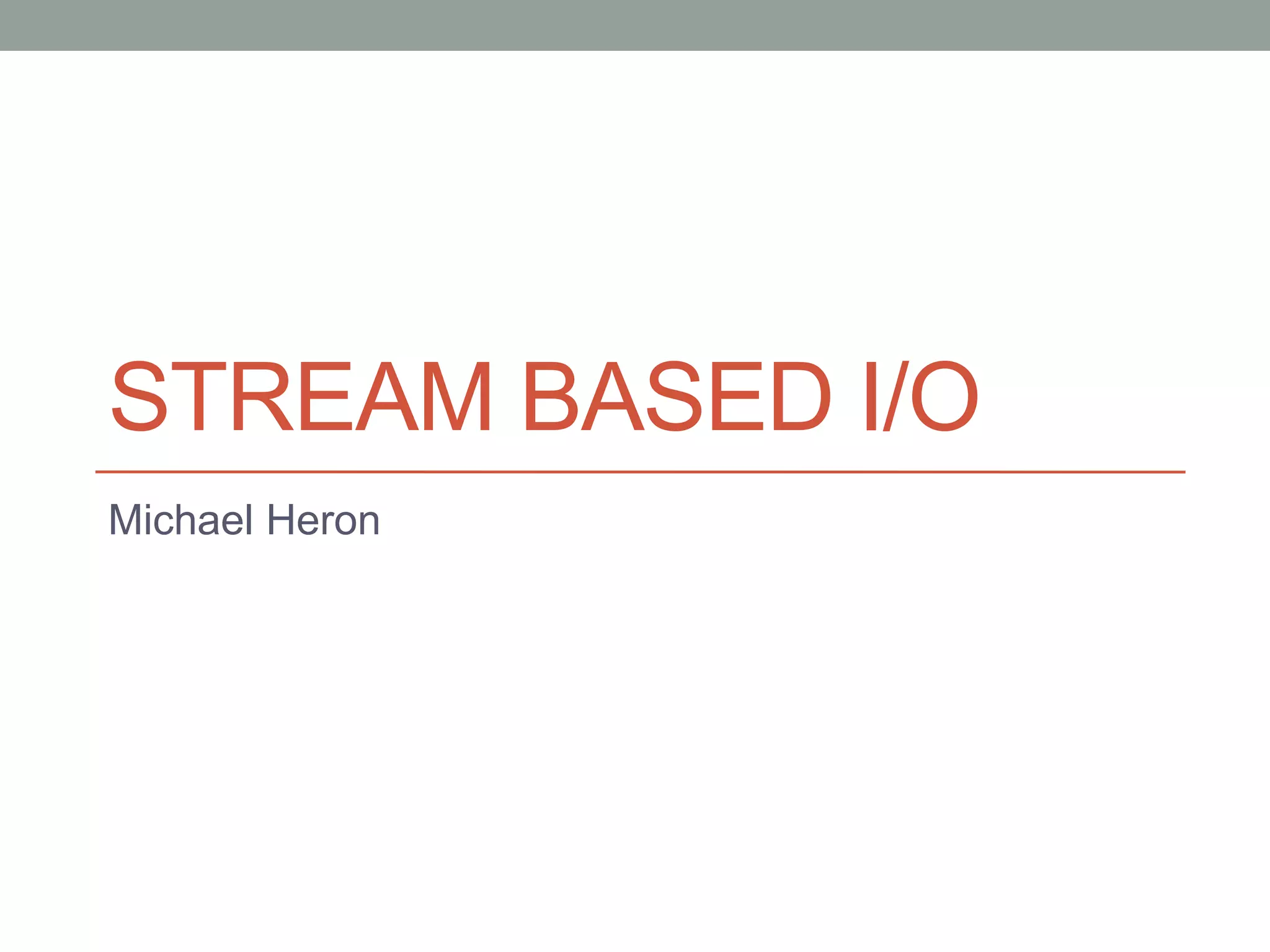 STREAM BASED I/O

Michael Heron